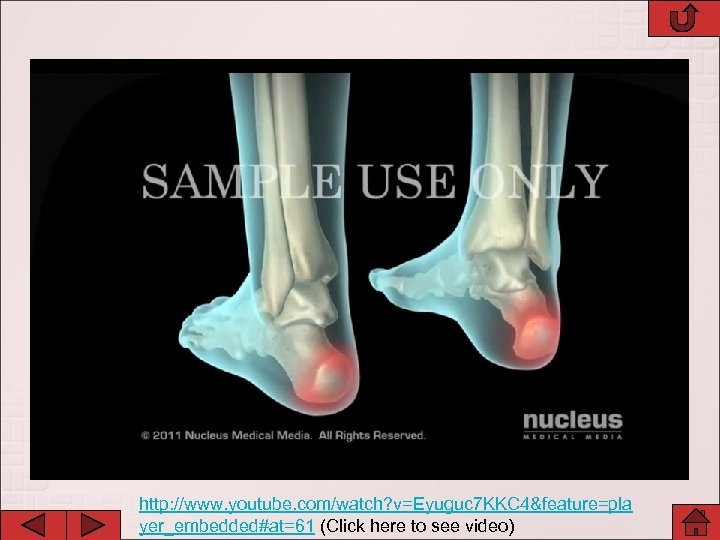 SAMPLE USE ONLY

© 2011 Nucleus Medical Media. All Rights Reserved.

nucleus
MEDICAL MEDIA

http://www.youtube.com/watch?v=Eyuguc7KKC4&feature=player_embedded#at=61 (Click here to see video)